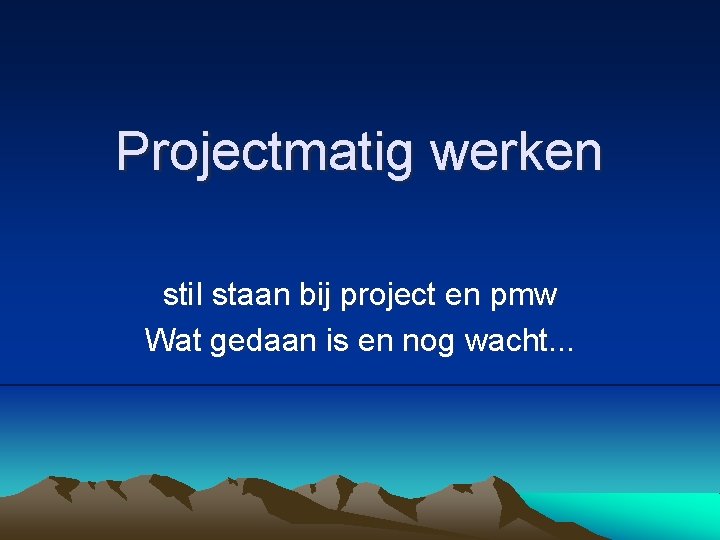 Projectmatig werken

stil staan bij project en pmw
Wat gedaan is en nog wacht...